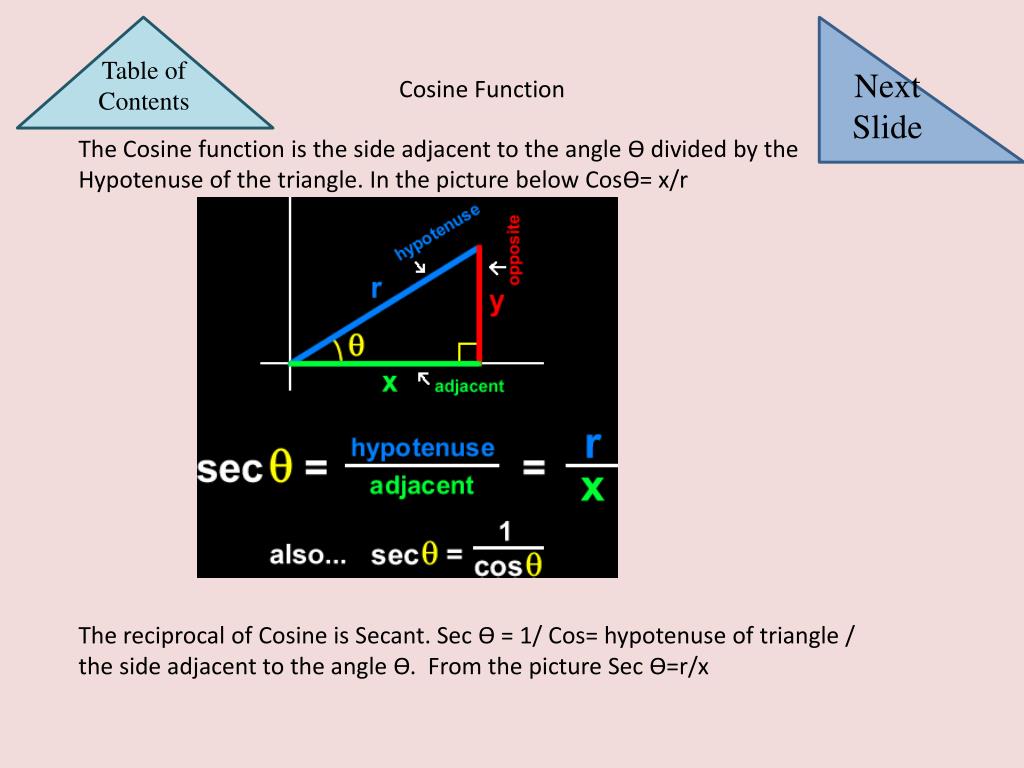 Table of Contents

Cosine Function

Next Slide

The Cosine function is the side adjacent to the angle Ө divided by the Hypotenuse of the triangle. In the picture below CosӨ= x/r

hypotenuse

opposite

r

y

θ

x

adjacent

$\sec\theta = \frac{\text{hypotenuse}}{\text{adjacent}} = \frac{r}{x}$

also... $\sec\theta = \frac{1}{\cos\theta}$

The reciprocal of Cosine is Secant. Sec Ө = 1/ Cos= hypotenuse of triangle / the side adjacent to the angle Ө. From the picture Sec Ө=r/x